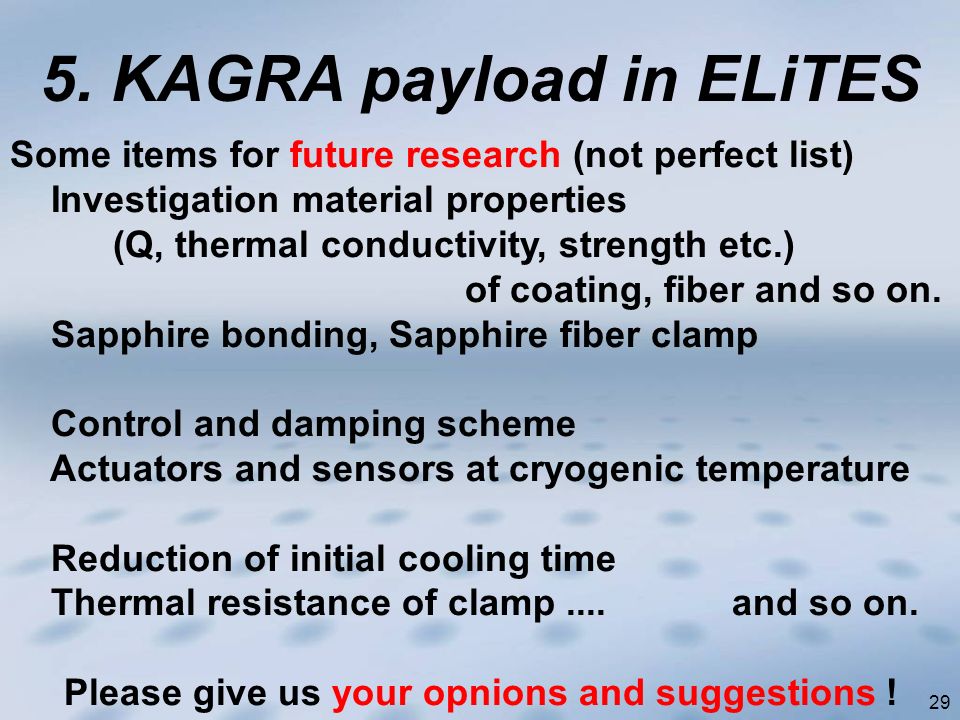 5. KAGRA payload in ELiTES

Some items for future research (not perfect list)

Investigation material properties
(Q, thermal conductivity, strength etc.)
of coating, fiber and so on.

Sapphire bonding, Sapphire fiber clamp

Control and damping scheme

Actuators and sensors at cryogenic temperature

Reduction of initial cooling time

Thermal resistance of clamp .... and so on.

Please give us your opnions and suggestions !

29